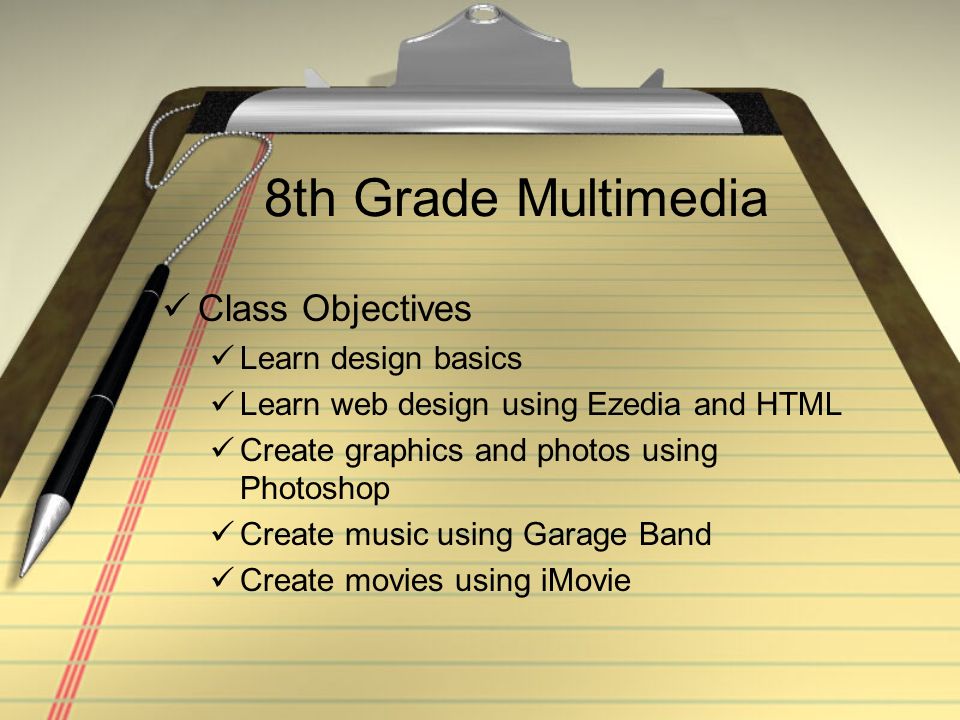 8th Grade Multimedia

✓ Class Objectives
✓ Learn design basics
✓ Learn web design using Ezedia and HTML
✓ Create graphics and photos using Photoshop
✓ Create music using Garage Band
✓ Create movies using iMovie